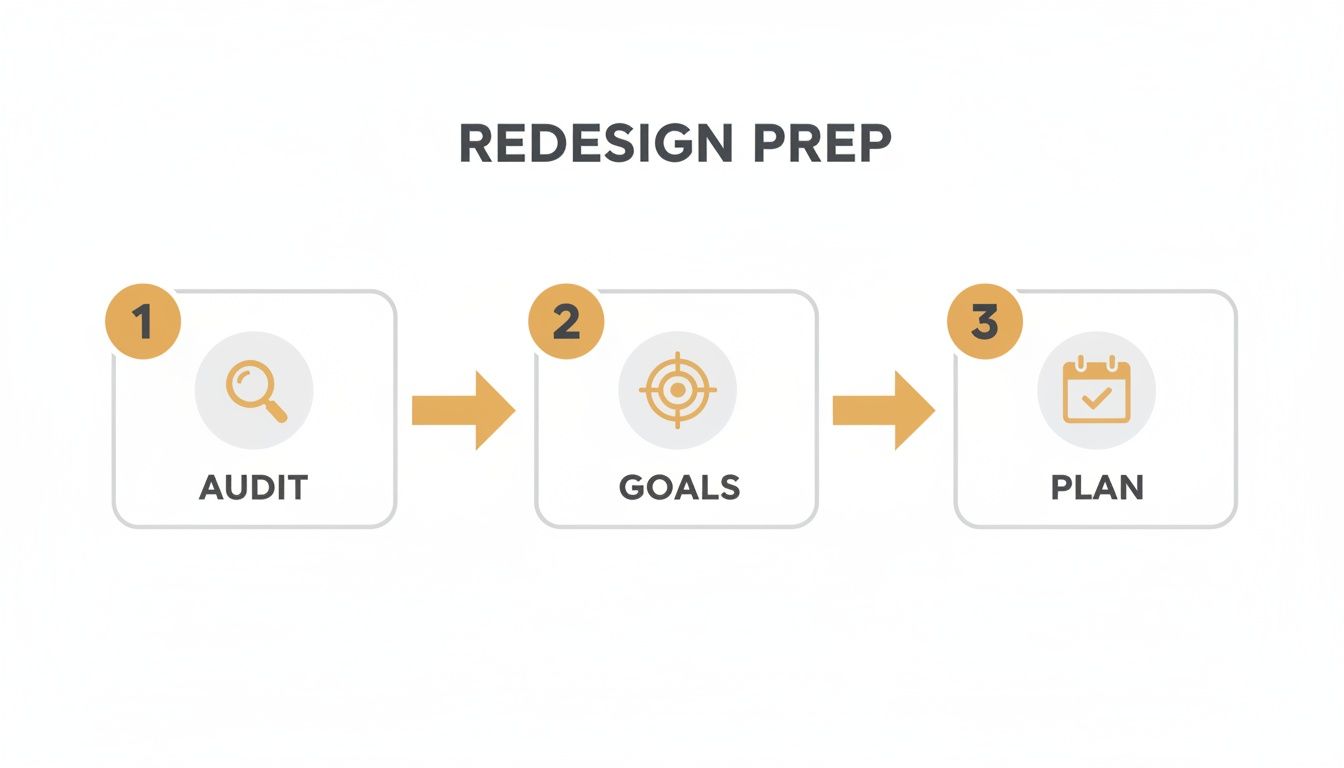 REDESIGN PREP

1
AUDIT

2
GOALS

3
PLAN